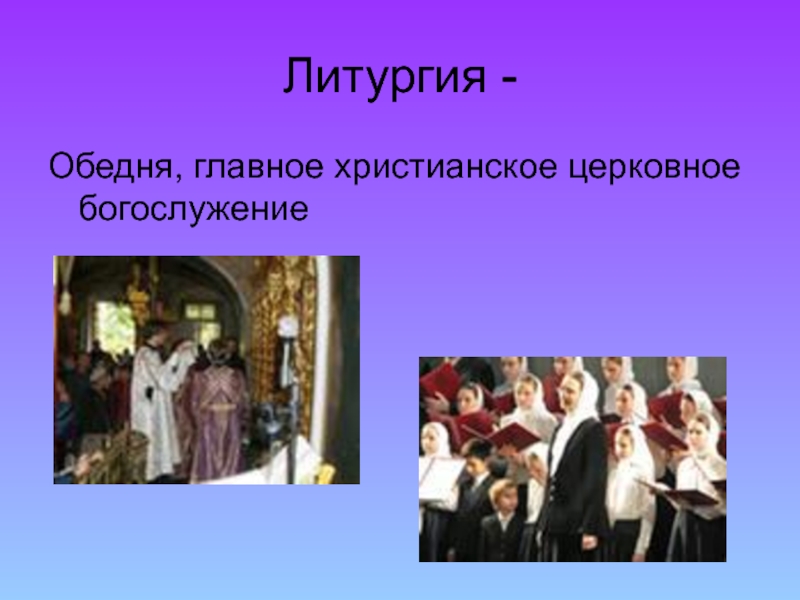 Литургия -

Обедня, главное христианское церковное богослужение